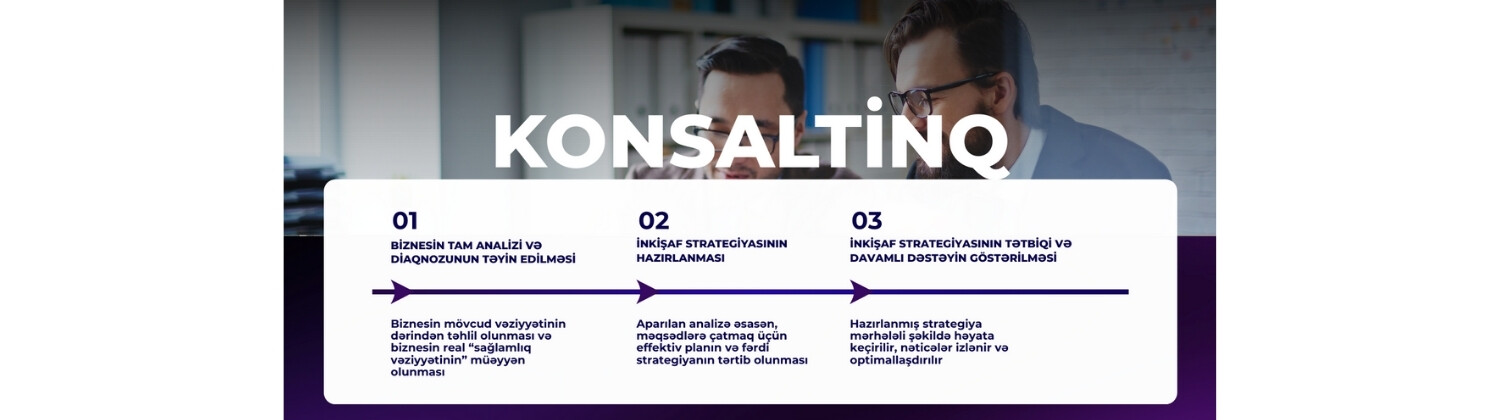 KONSALTİNQ

01
BİZNESİN TAM ANALİZİ VƏ DİAQNOZUNUN TƏYİN EDİLMƏSİ

Biznesin mövcud vəziyyətinin dərindən təhlil olunması və biznesin real "sağlamlıq vəziyyətinin" müəyyən olunması

02
İNKİŞAF STRATEGİYASININ HAZIRLANMASI

Aparılan analizə əsasən, məqsədlərə çatmaq üçün effektiv planın və fərdi strategiyanın tərtib olunması

03
İNKİŞAF STRATEGİYASININ TƏTBİQİ VƏ DAVAMLI DƏSTƏYİN GÖSTƏRİLMƏSİ

Hazırlanmış strategiya mərhələli şəkildə həyata keçirilir, nəticələr izlənir və optimallaşdırılır